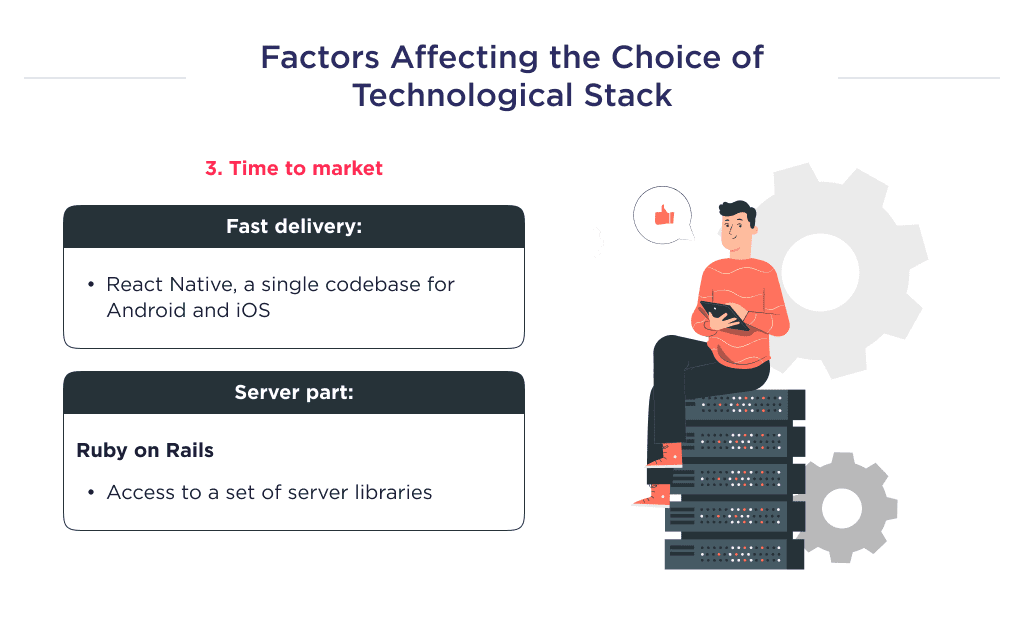 Factors Affecting the Choice of Technological Stack

3. Time to market

Fast delivery:

• React Native, a single codebase for Android and iOS

Server part:

Ruby on Rails

• Access to a set of server libraries